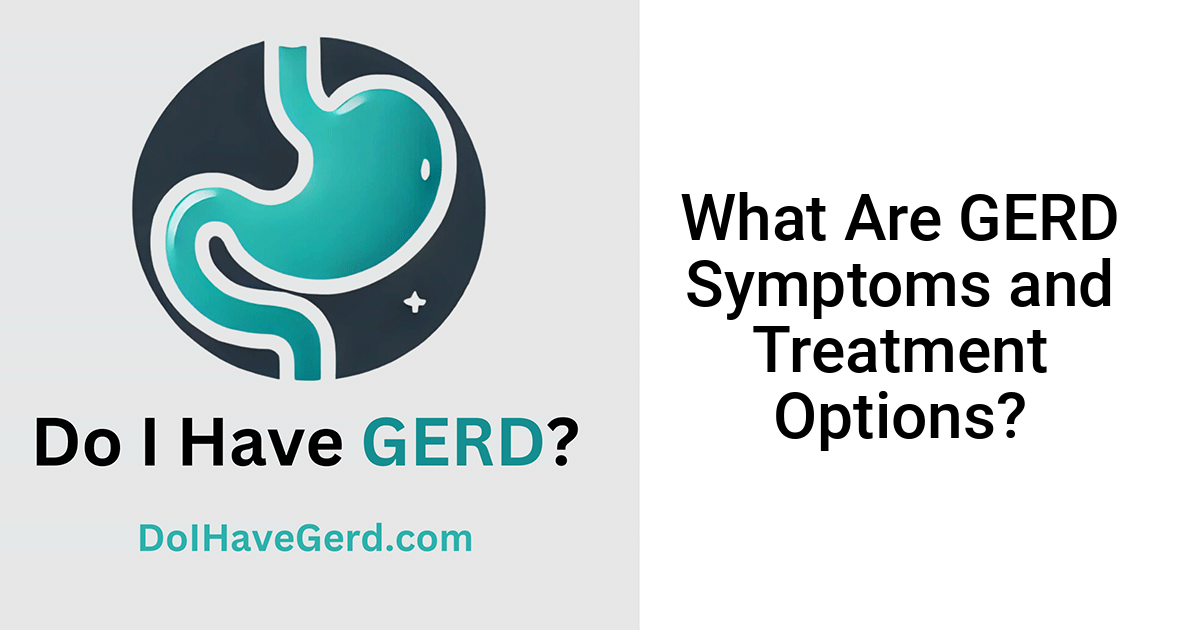 Do I Have GERD?

DoIHaveGerd.com

What Are GERD Symptoms and Treatment Options?